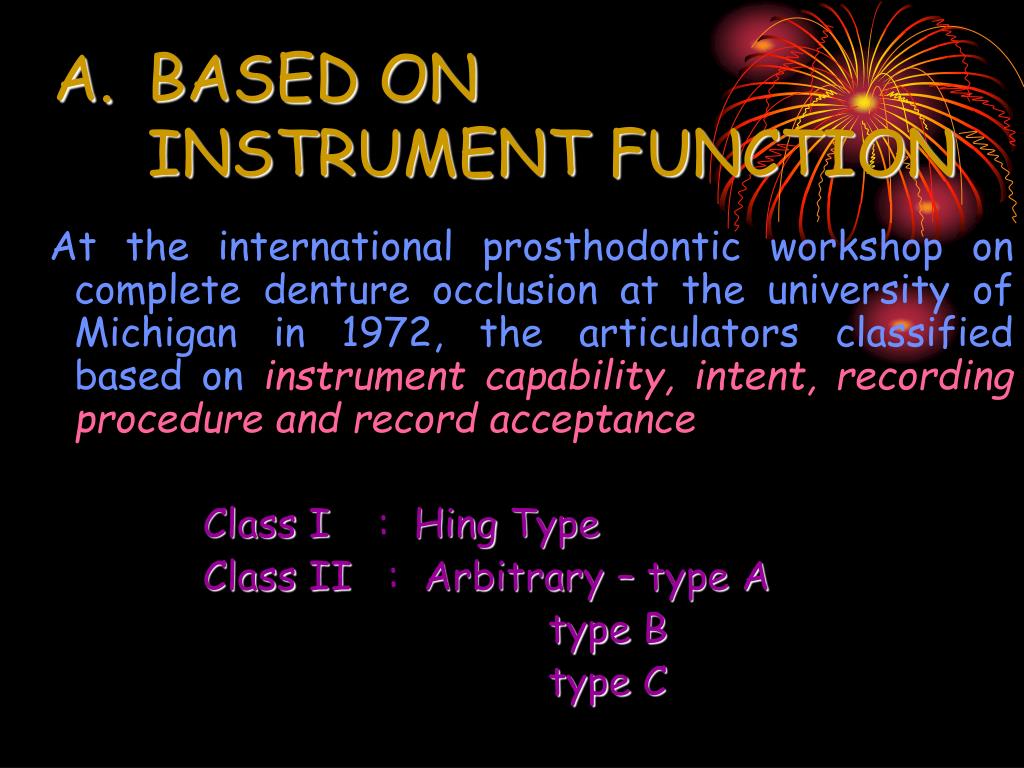 A. BASED ON INSTRUMENT FUNCTION

At the international prosthodontic workshop on complete denture occlusion at the university of Michigan in 1972, the articulators classified based on instrument capability, intent, recording procedure and record acceptance

Class I : Hing Type
Class II : Arbitrary – type A
type B
type C